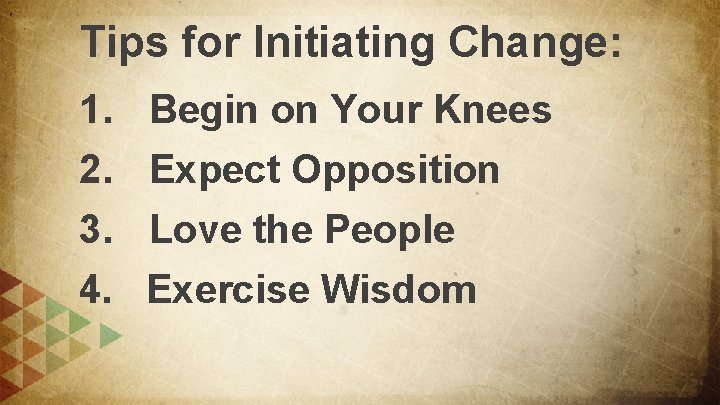 Tips for Initiating Change:

1. Begin on Your Knees
2. Expect Opposition
3. Love the People
4. Exercise Wisdom